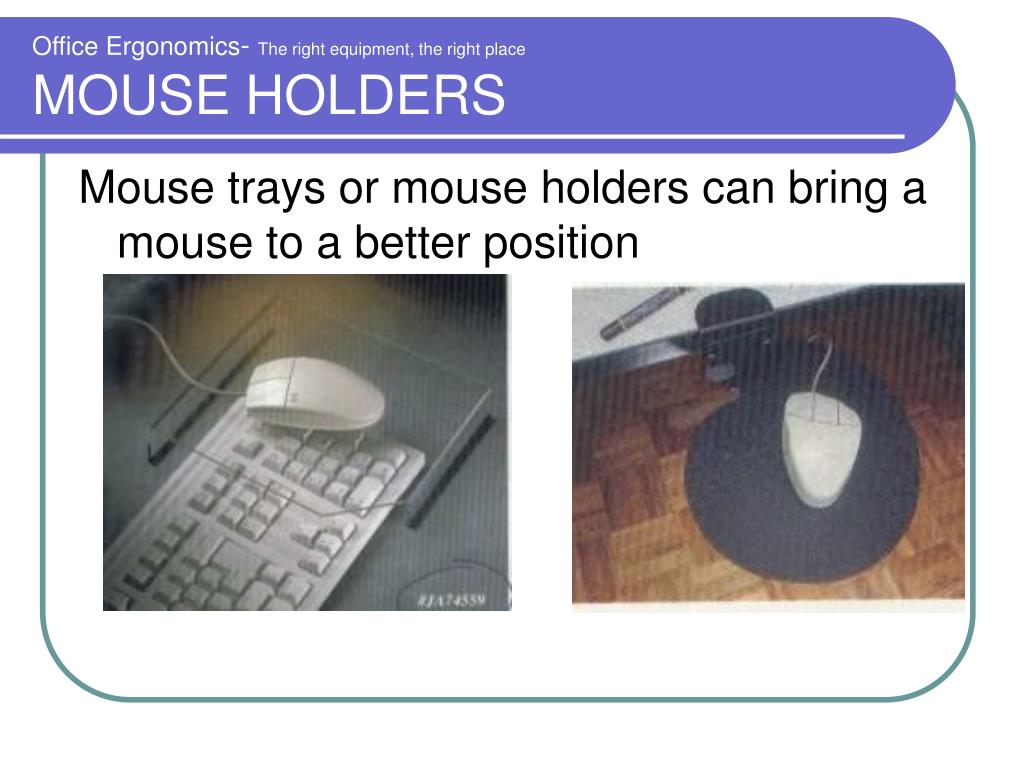 Office Ergonomics- The right equipment, the right place
MOUSE HOLDERS

Mouse trays or mouse holders can bring a mouse to a better position

#JA74559